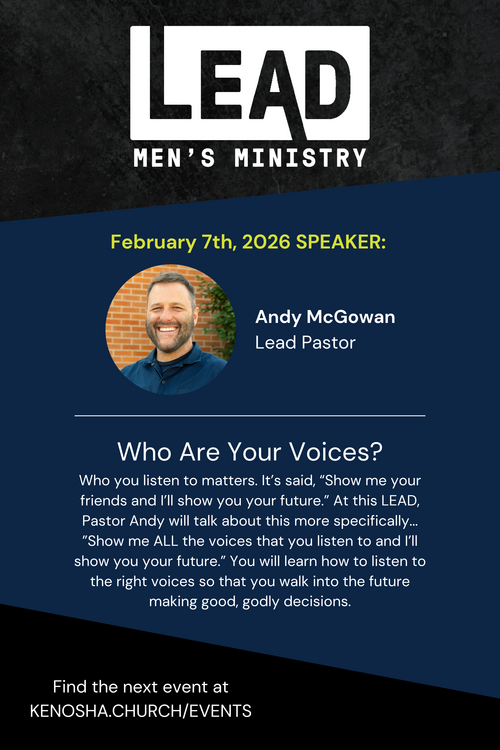 LEAD
MEN'S MINISTRY

February 7th, 2026 SPEAKER:

Andy McGowan
Lead Pastor

Who Are Your Voices?

Who you listen to matters. It's said, "Show me your friends and I'll show you your future." At this LEAD, Pastor Andy will talk about this more specifically... "Show me ALL the voices that you listen to and I'll show you your future." You will learn how to listen to the right voices so that you walk into the future making good, godly decisions.

Find the next event at
KENOSHA.CHURCH/EVENTS